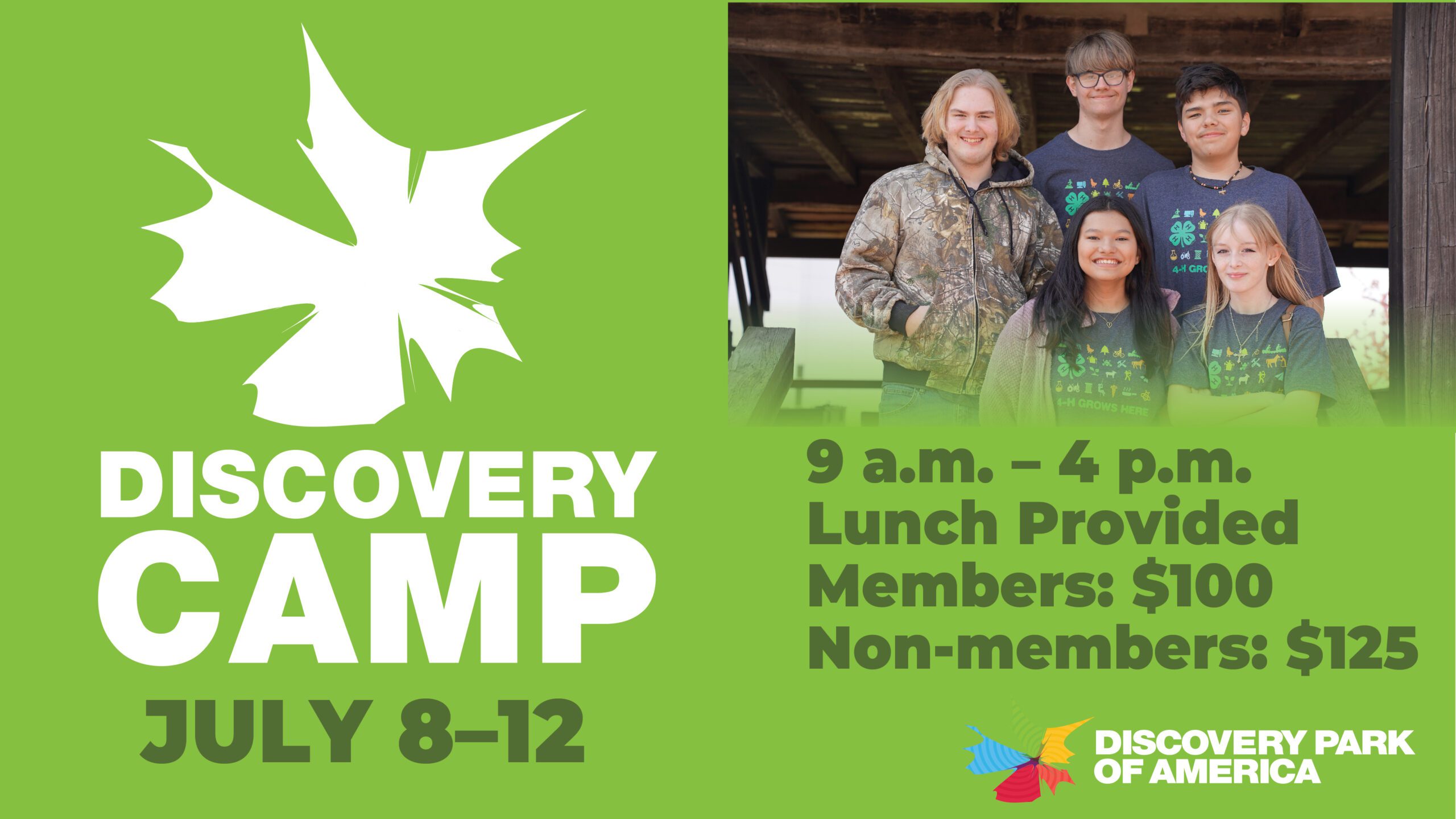 DISCOVERY CAMP

JULY 8–12

4-H GRO

4-H GROWS HERE

9 a.m. – 4 p.m.
Lunch Provided
Members: $100
Non-members: $125

DISCOVERY PARK OF AMERICA